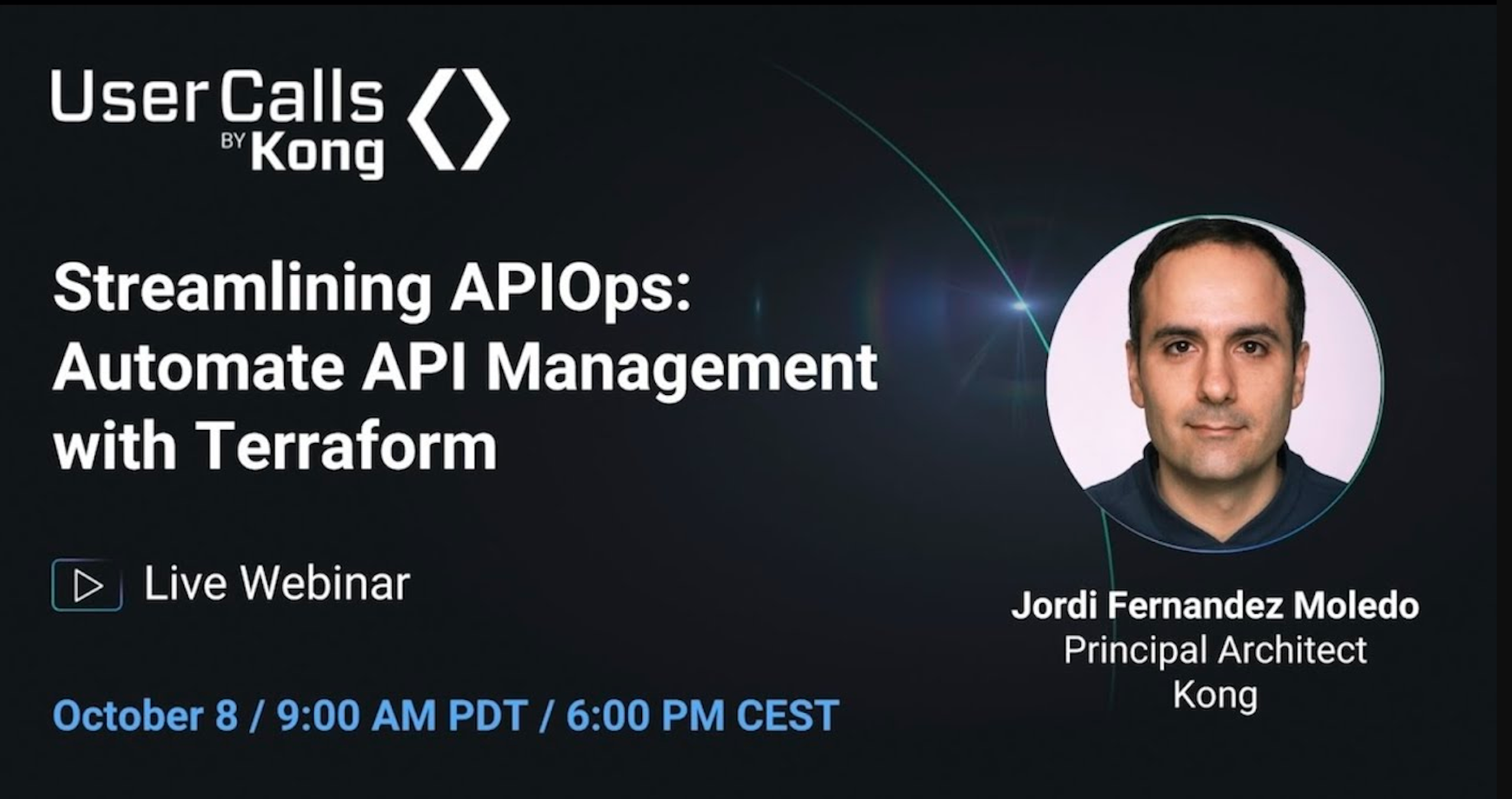 User Calls BY Kong

Streamlining APIOps: Automate API Management with Terraform

Live Webinar

October 8 / 9:00 AM PDT / 6:00 PM CEST

Jordi Fernandez Moledo
Principal Architect
Kong